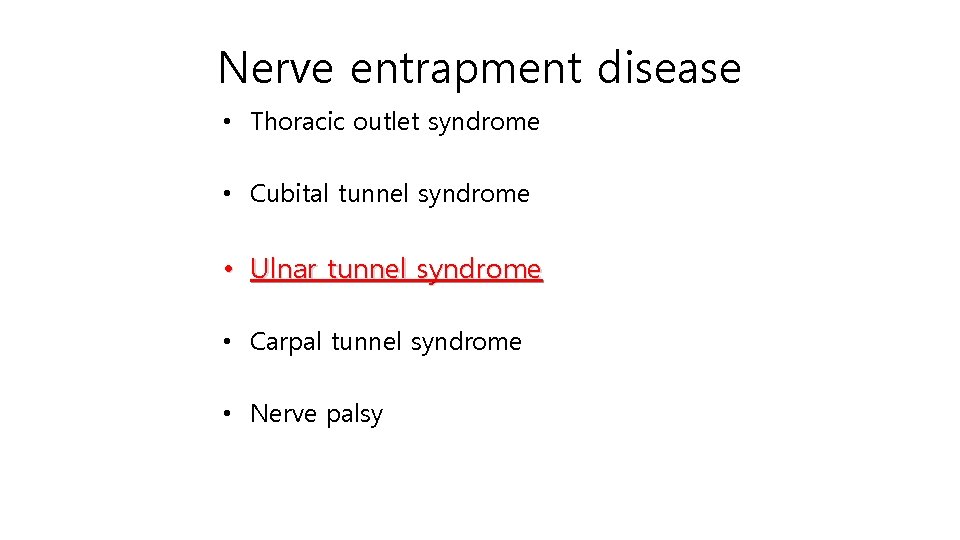 Nerve entrapment disease

• Thoracic outlet syndrome

• Cubital tunnel syndrome

• Ulnar tunnel syndrome

• Carpal tunnel syndrome

• Nerve palsy